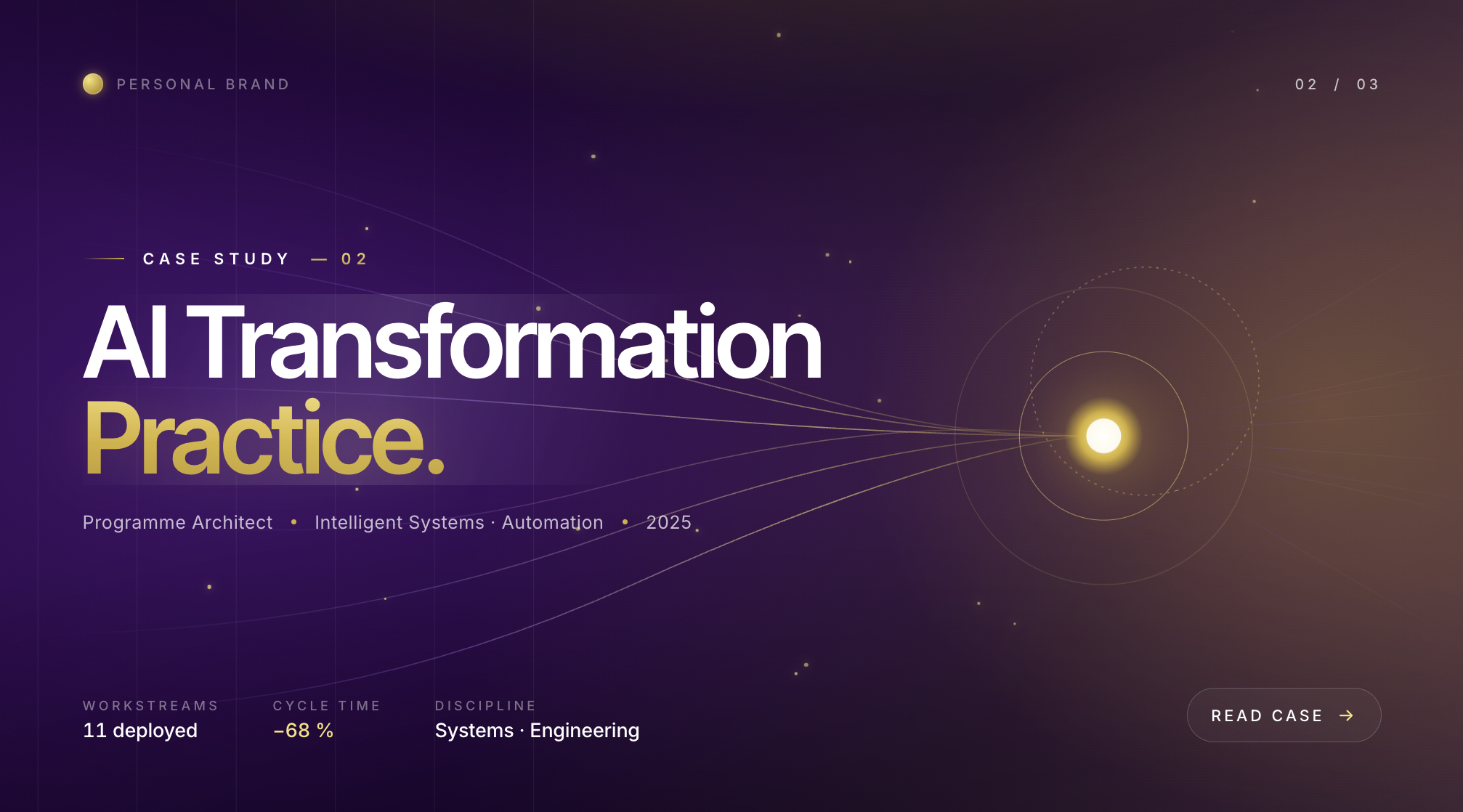 PERSONAL BRAND

02 / 03

CASE STUDY — 02

AI Transformation Practice.

Programme Architect • Intelligent Systems · Automation • 2025

WORKSTREAMS
11 deployed

CYCLE TIME
−68 %

DISCIPLINE
Systems · Engineering

READ CASE →